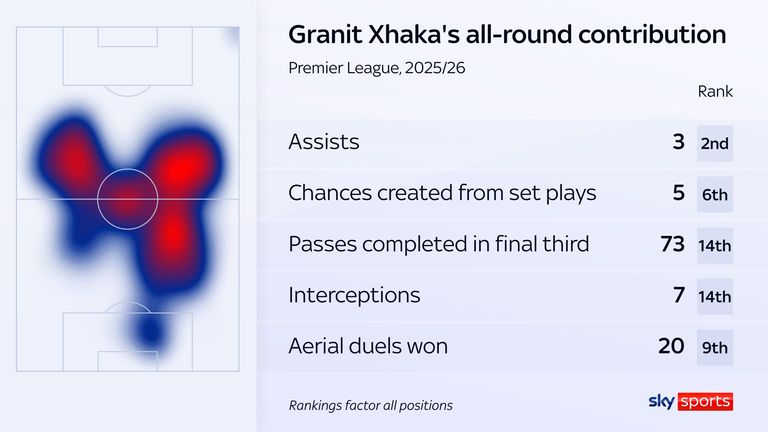 Granit Xhaka's all-round contribution

Premier League, 2025/26

| | | Rank |
|---|---|---|
| Assists | 3 | 2nd |
| Chances created from set plays | 5 | 6th |
| Passes completed in final third | 73 | 14th |
| Interceptions | 7 | 14th |
| Aerial duels won | 20 | 9th |

Rankings factor all positions

sky sports